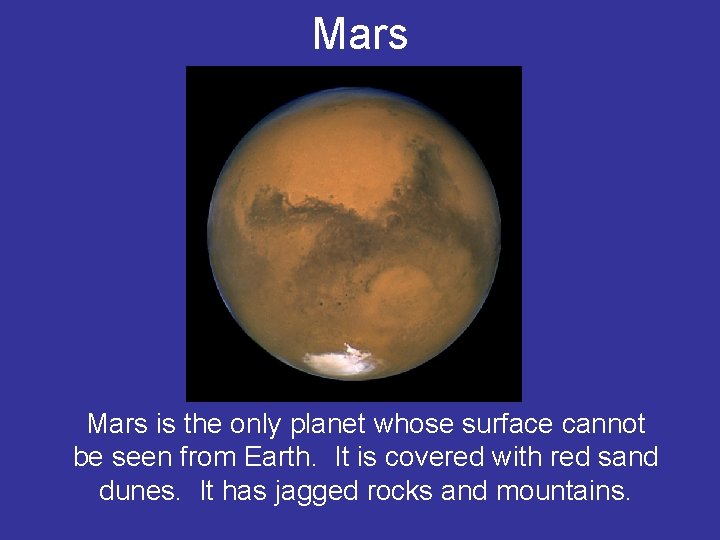 Mars

Mars is the only planet whose surface cannot be seen from Earth.  It is covered with red sand dunes.  It has jagged rocks and mountains.